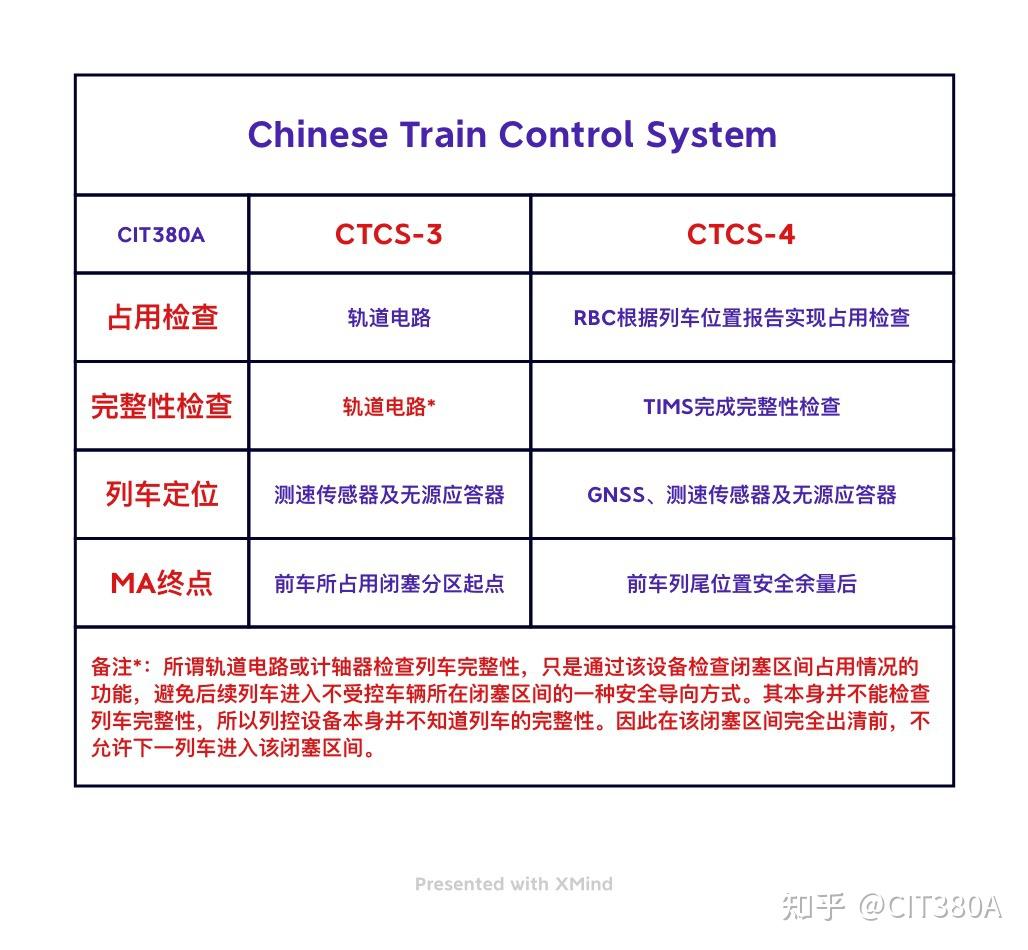 Chinese Train Control System

| CIT380A | CTCS-3 | CTCS-4 |
|---|---|---|
| 占用检查 | 轨道电路 | RBC根据列车位置报告实现占用检查 |
| 完整性检查 | 轨道电路* | TIMS完成完整性检查 |
| 列车定位 | 测速传感器及无源应答器 | GNSS、测速传感器及无源应答器 |
| MA终点 | 前车所占用闭塞分区起点 | 前车列尾位置安全余量后 |

备注*：所谓轨道电路或计轴器检查列车完整性，只是通过该设备检查闭塞区间占用情况的功能，避免后续列车进入不受控车辆所在闭塞区间的一种安全导向方式。其本身并不能检查列车完整性，所以列控设备本身并不知道列车的完整性。因此在该闭塞区间完全出清前，不允许下一列车进入该闭塞区间。

Presented with XMind

知乎 @CIT380A